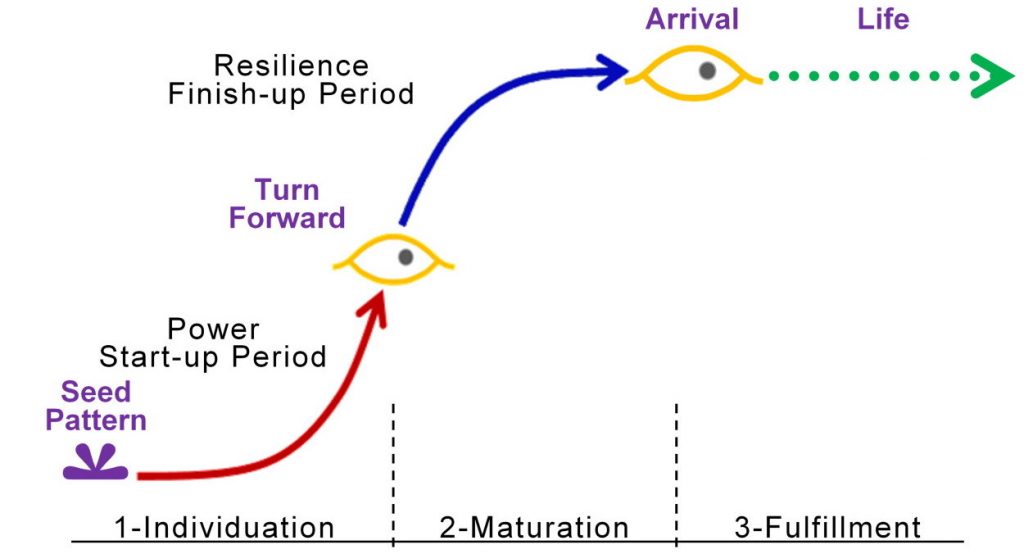 Arrival

Life

Resilience
Finish-up Period

Turn
Forward

Power
Start-up Period

Seed
Pattern

1-Individuation

2-Maturation

3-Fulfillment